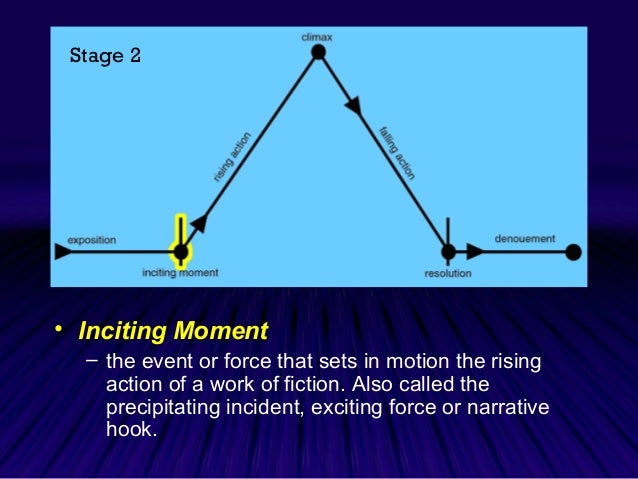 Stage 2

climax

rising action

falling action

exposition

inciting moment

resolution

denouement

• Inciting Moment

– the event or force that sets in motion the rising action of a work of fiction. Also called the precipitating incident, exciting force or narrative hook.